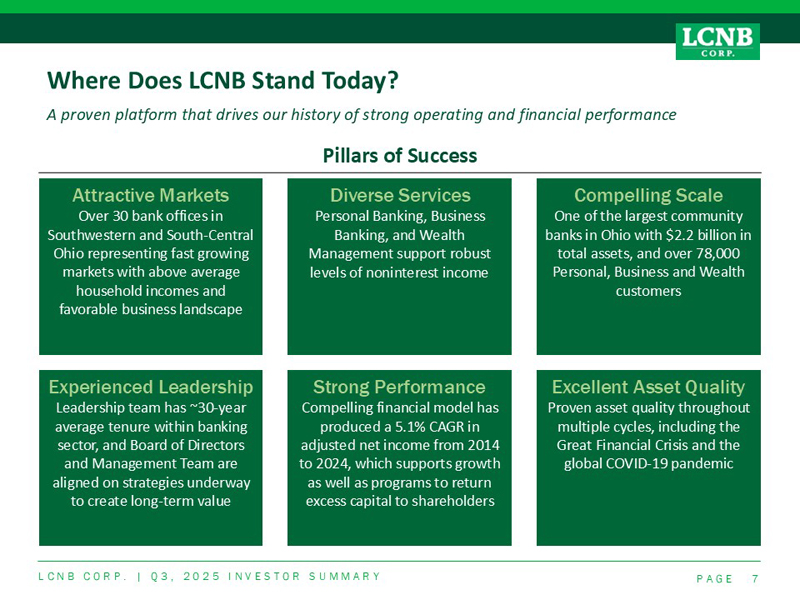 LCNB CORP.

Where Does LCNB Stand Today?

A proven platform that drives our history of strong operating and financial performance

Pillars of Success

Attractive Markets
Over 30 bank offices in Southwestern and South-Central Ohio representing fast growing markets with above average household incomes and favorable business landscape

Diverse Services
Personal Banking, Business Banking, and Wealth Management support robust levels of noninterest income

Compelling Scale
One of the largest community banks in Ohio with $2.2 billion in total assets, and over 78,000 Personal, Business and Wealth customers

Experienced Leadership
Leadership team has ~30-year average tenure within banking sector, and Board of Directors and Management Team are aligned on strategies underway to create long-term value

Strong Performance
Compelling financial model has produced a 5.1% CAGR in adjusted net income from 2014 to 2024, which supports growth as well as programs to return excess capital to shareholders

Excellent Asset Quality
Proven asset quality throughout multiple cycles, including the Great Financial Crisis and the global COVID-19 pandemic

LCNB CORP. | Q3, 2025 INVESTOR SUMMARY

PAGE 7